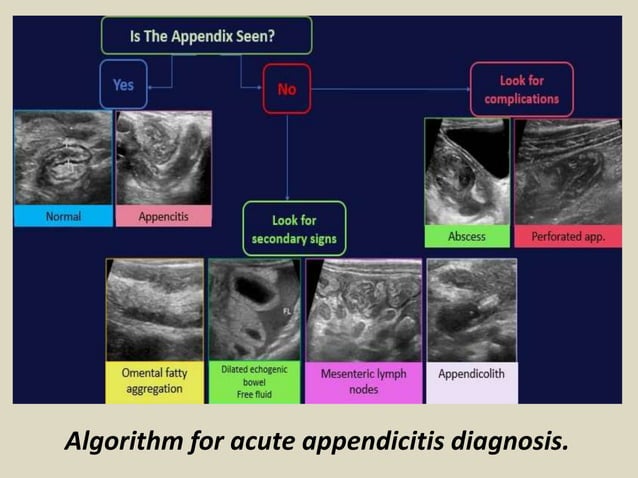 Is The Appendix Seen?

Yes

No

Look for complications

Normal

Appencitis

Look for secondary signs

Abscess

Perforated app.

FL

Omental fatty aggregation

Dilated echogenic bowel
Free fluid

Mesenteric lymph nodes

Appendicolith

Algorithm for acute appendicitis diagnosis.